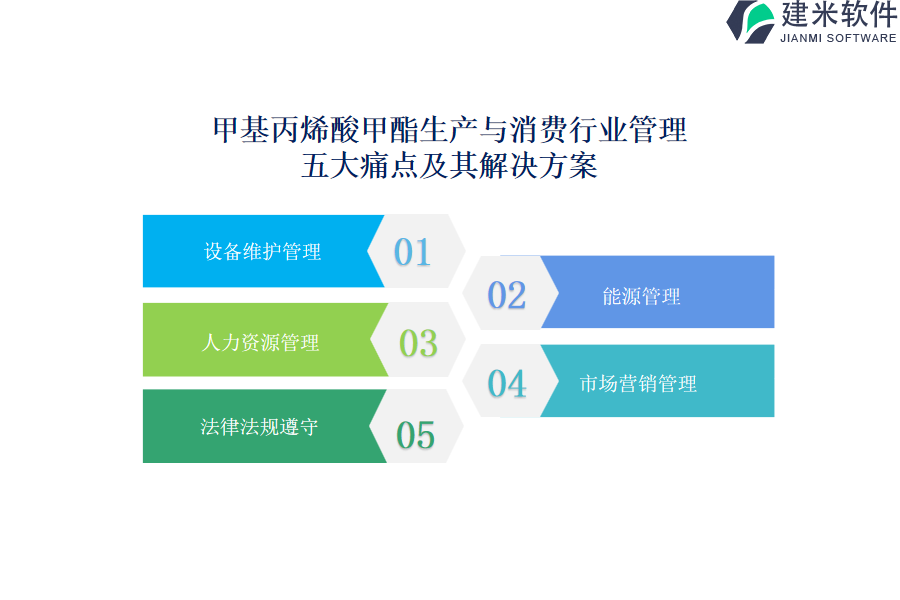 建米软件
JIANMI SOFTWARE

甲基丙烯酸甲酯生产与消费行业管理
五大痛点及其解决方案

设备维护管理 01

02 能源管理

人力资源管理 03

04 市场营销管理

法律法规遵守 05